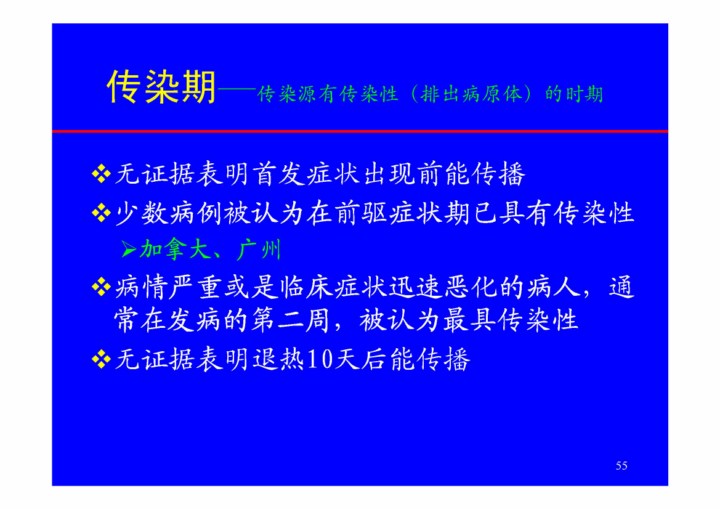 传染期——传染源有传染性（排出病原体）的时期

❖无证据表明首发症状出现前能传播

❖少数病例被认为在前驱症状期已具有传染性

➢加拿大、广州

❖病情严重或是临床症状迅速恶化的病人，通常在发病的第二周，被认为最具传染性

❖无证据表明退热10天后能传播

55